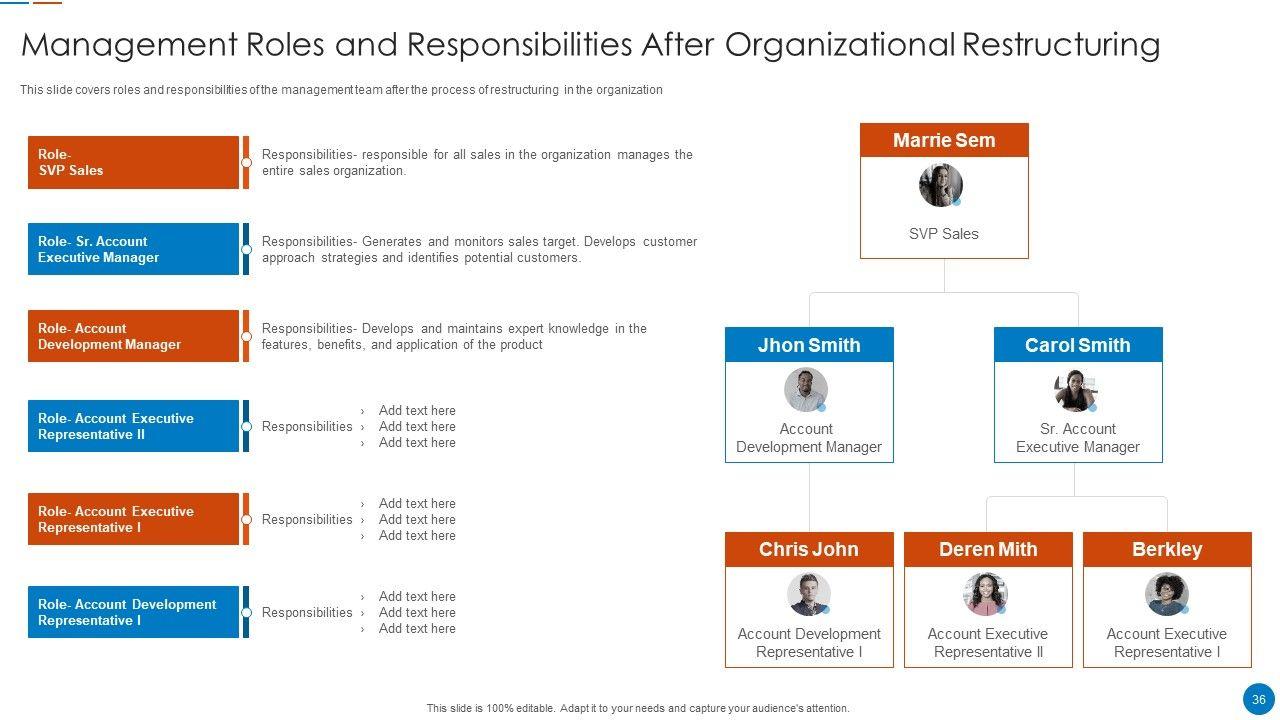 Management Roles and Responsibilities After Organizational Restructuring

This slide covers roles and responsibilities of the management team after the process of restructuring in the organization

Role- SVP Sales

Responsibilities- responsible for all sales in the organization manages the entire sales organization.

Role- Sr. Account Executive Manager

Responsibilities- Generates and monitors sales target. Develops customer approach strategies and identifies potential customers.

Role- Account Development Manager

Responsibilities- Develops and maintains expert knowledge in the features, benefits, and application of the product

Role- Account Executive Representative II

Responsibilities
› Add text here
› Add text here
› Add text here

Role- Account Executive Representative I

Responsibilities
› Add text here
› Add text here
› Add text here

Role- Account Development Representative I

Responsibilities
› Add text here
› Add text here
› Add text here

Marrie Sem
SVP Sales

Jhon Smith
Account Development Manager

Carol Smith
Sr. Account Executive Manager

Chris John
Account Development Representative I

Deren Mith
Account Executive Representative II

Berkley
Account Executive Representative I

This slide is 100% editable. Adapt it to your needs and capture your audience's attention.

36